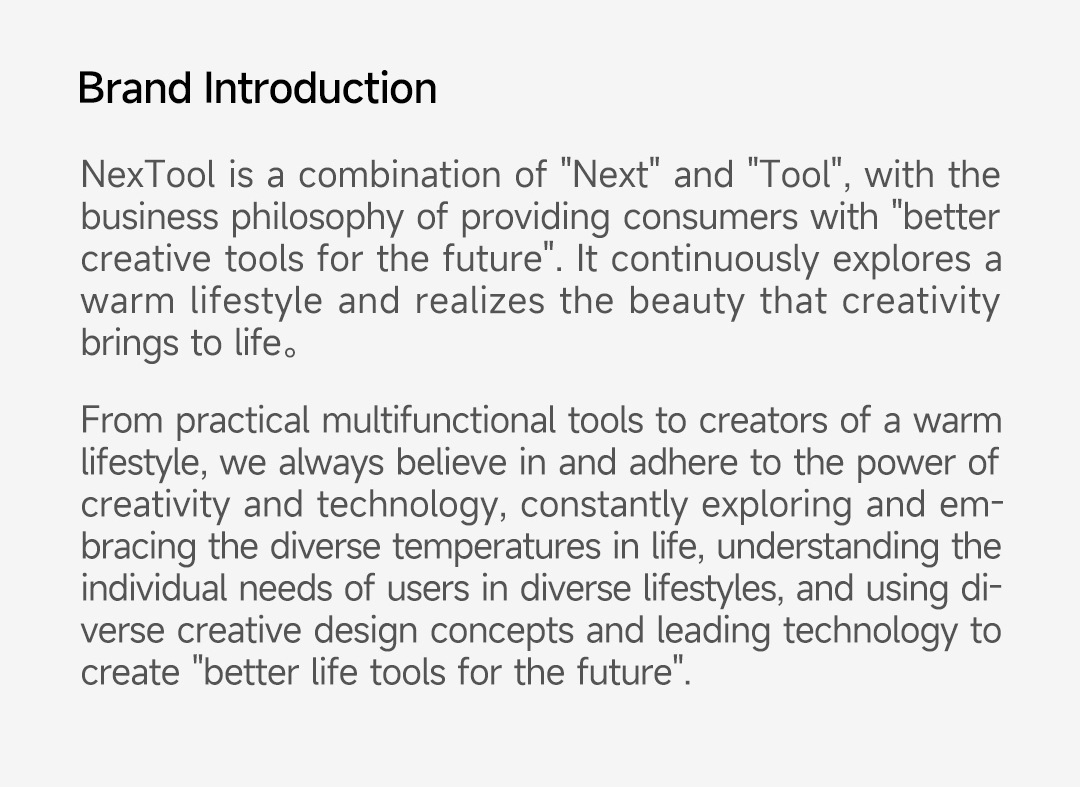 Brand Introduction

NexTool is a combination of "Next" and "Tool", with the business philosophy of providing consumers with "better creative tools for the future". It continuously explores a warm lifestyle and realizes the beauty that creativity brings to life。

From practical multifunctional tools to creators of a warm lifestyle, we always believe in and adhere to the power of creativity and technology, constantly exploring and embracing the diverse temperatures in life, understanding the individual needs of users in diverse lifestyles, and using diverse creative design concepts and leading technology to create "better life tools for the future".